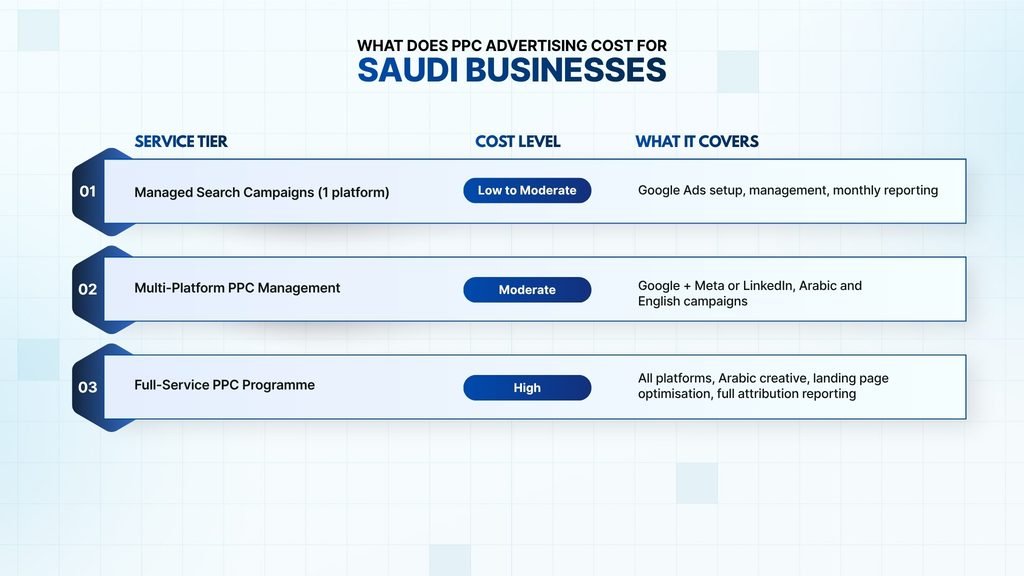 WHAT DOES PPC ADVERTISING COST FOR
SAUDI BUSINESSES

| | SERVICE TIER | COST LEVEL | WHAT IT COVERS |
|---|---|---|---|
| 01 | Managed Search Campaigns (1 platform) | Low to Moderate | Google Ads setup, management, monthly reporting |
| 02 | Multi-Platform PPC Management | Moderate | Google + Meta or LinkedIn, Arabic and English campaigns |
| 03 | Full-Service PPC Programme | High | All platforms, Arabic creative, landing page optimisation, full attribution reporting |